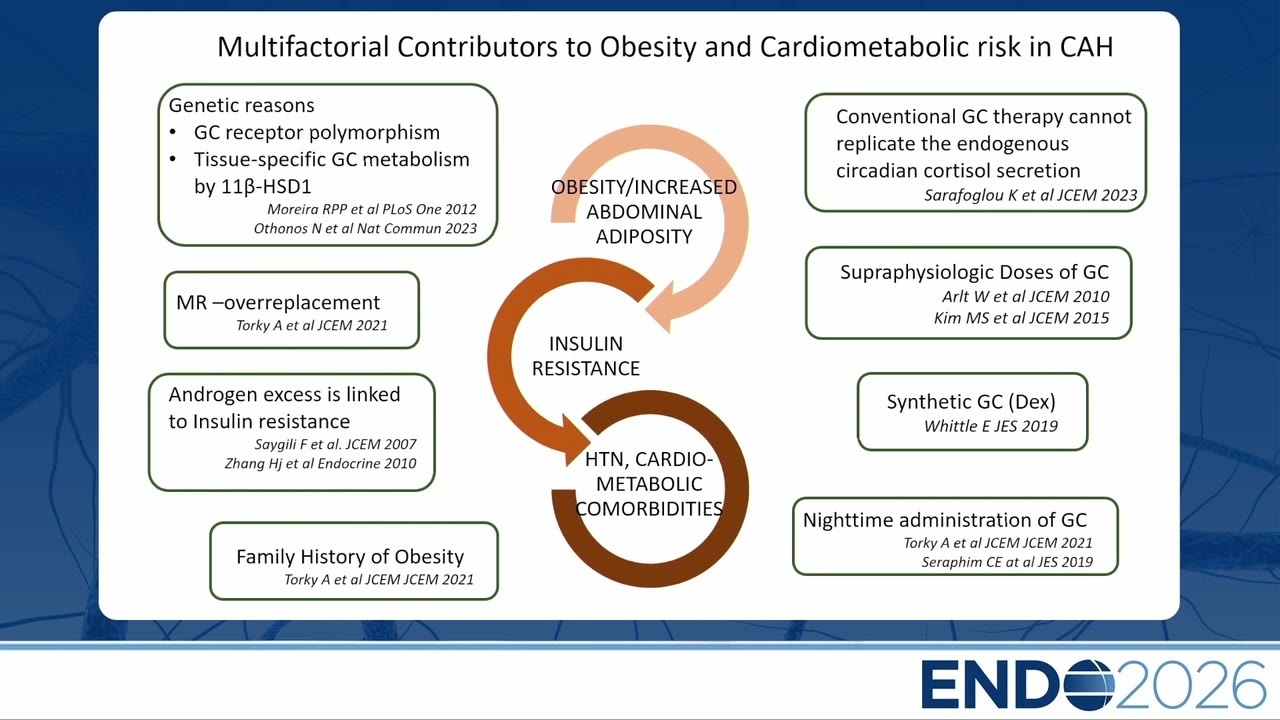 Multifactorial Contributors to Obesity and Cardiometabolic risk in CAH

Genetic reasons
• GC receptor polymorphism
• Tissue-specific GC metabolism by 11β-HSD1
Moreira RPP et al PLoS One 2012
Othonos N et al Nat Commun 2023

MR –overreplacement
Torky A et al JCEM 2021

Androgen excess is linked to Insulin resistance
Saygili F et al. JCEM 2007
Zhang Hj et al Endocrine 2010

Family History of Obesity
Torky A et al JCEM JCEM 2021

OBESITY/INCREASED ABDOMINAL ADIPOSITY

INSULIN RESISTANCE

HTN, CARDIO-METABOLIC COMORBIDITIES

Conventional GC therapy cannot replicate the endogenous circadian cortisol secretion
Sarafoglou K et al JCEM 2023

Supraphysiologic Doses of GC
Arlt W et al JCEM 2010
Kim MS et al JCEM 2015

Synthetic GC (Dex)
Whittle E JES 2019

Nighttime administration of GC
Torky A et al JCEM JCEM 2021
Seraphim CE at al JES 2019

ENDO2026